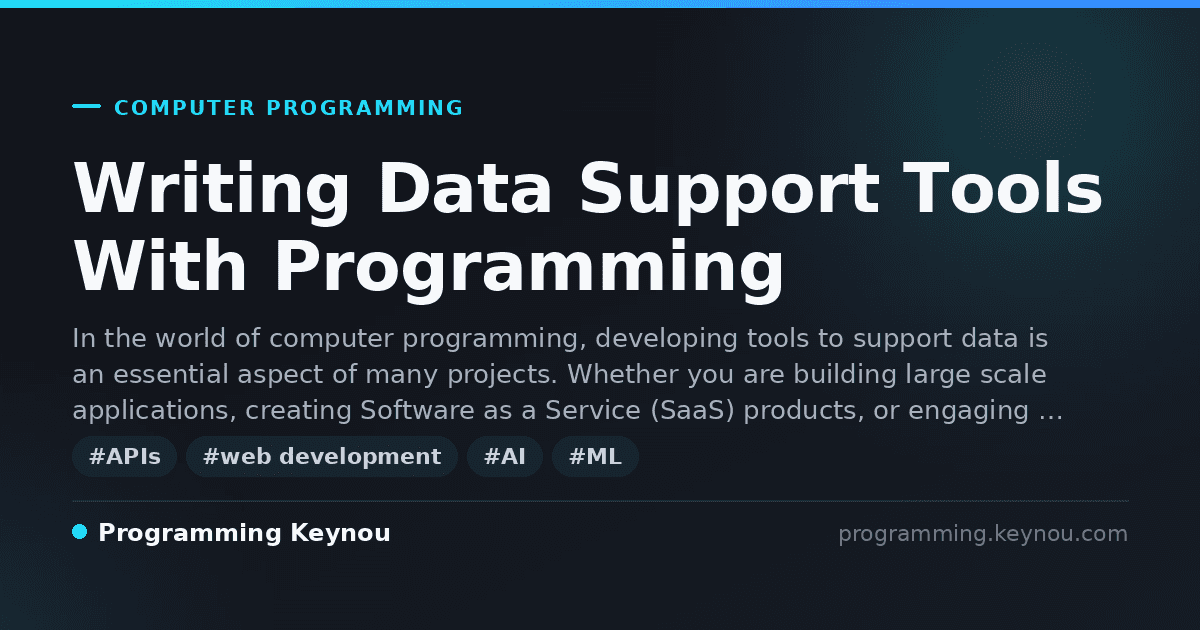 COMPUTER PROGRAMMING

Writing Data Support Tools With Programming

In the world of computer programming, developing tools to support data is an essential aspect of many projects. Whether you are building large scale applications, creating Software as a Service (SaaS) products, or engaging …

#APIs #web development #AI #ML

Programming Keynou

programming.keynou.com